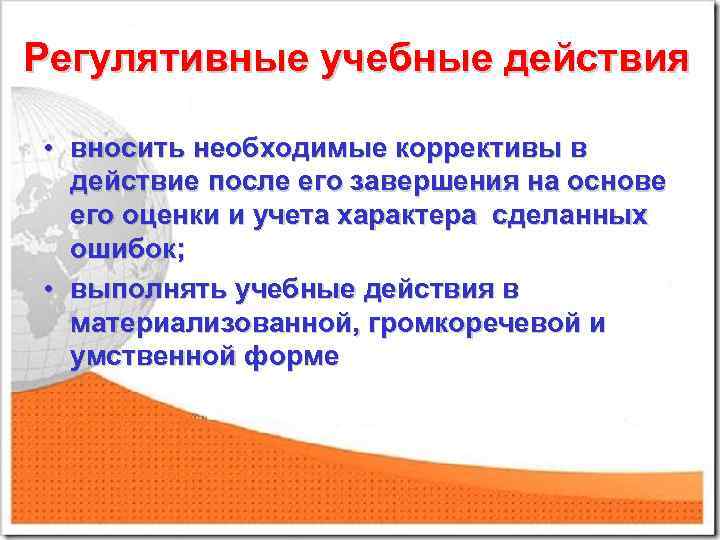 Регулятивные учебные действия

• вносить необходимые коррективы в действие после его завершения на основе его оценки и учета характера сделанных ошибок;

• выполнять учебные действия в материализованной, громкоречевой и умственной форме